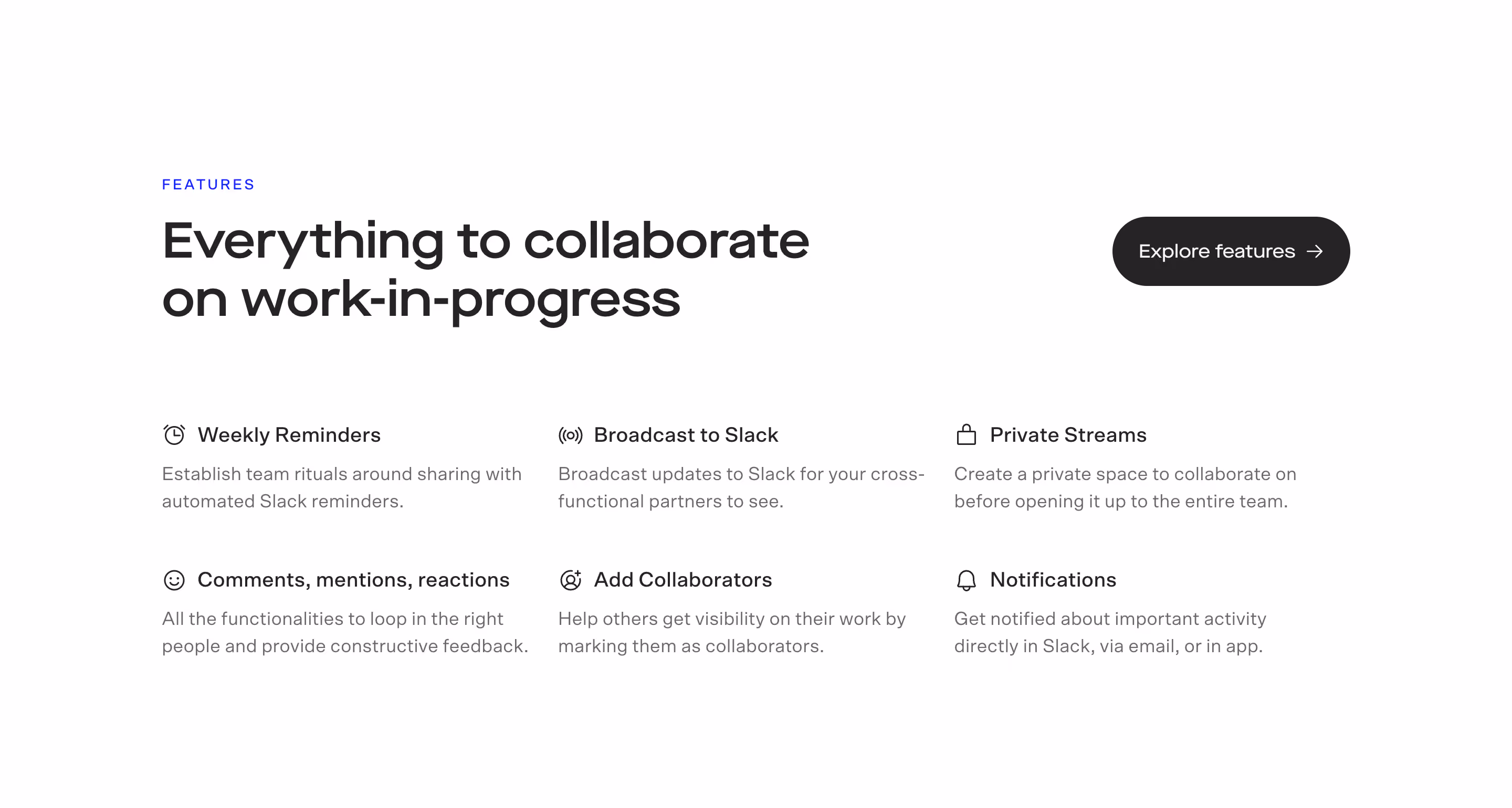 FEATURES

Everything to collaborate on work-in-progress

Explore features →

Weekly Reminders

Establish team rituals around sharing with automated Slack reminders.

Broadcast to Slack

Broadcast updates to Slack for your cross-functional partners to see.

Private Streams

Create a private space to collaborate on before opening it up to the entire team.

Comments, mentions, reactions

All the functionalities to loop in the right people and provide constructive feedback.

Add Collaborators

Help others get visibility on their work by marking them as collaborators.

Notifications

Get notified about important activity directly in Slack, via email, or in app.